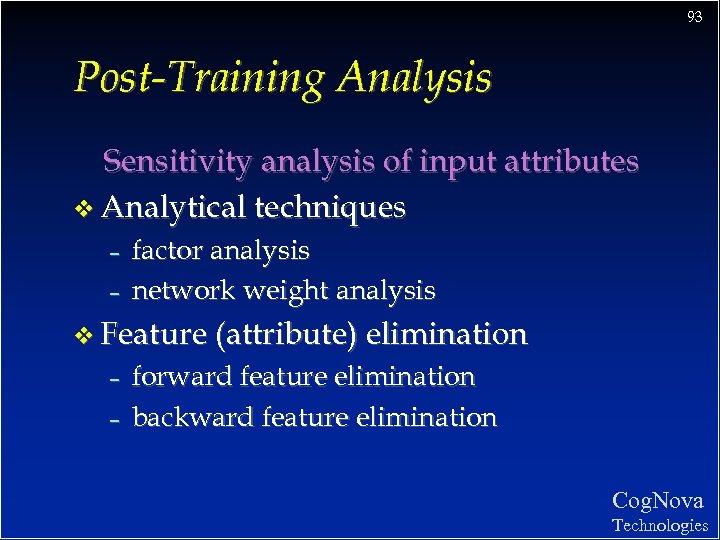 93

Post-Training Analysis

Sensitivity analysis of input attributes

❖ Analytical techniques
- factor analysis
- network weight analysis

❖ Feature (attribute) elimination
- forward feature elimination
- backward feature elimination

CogNova
Technologies